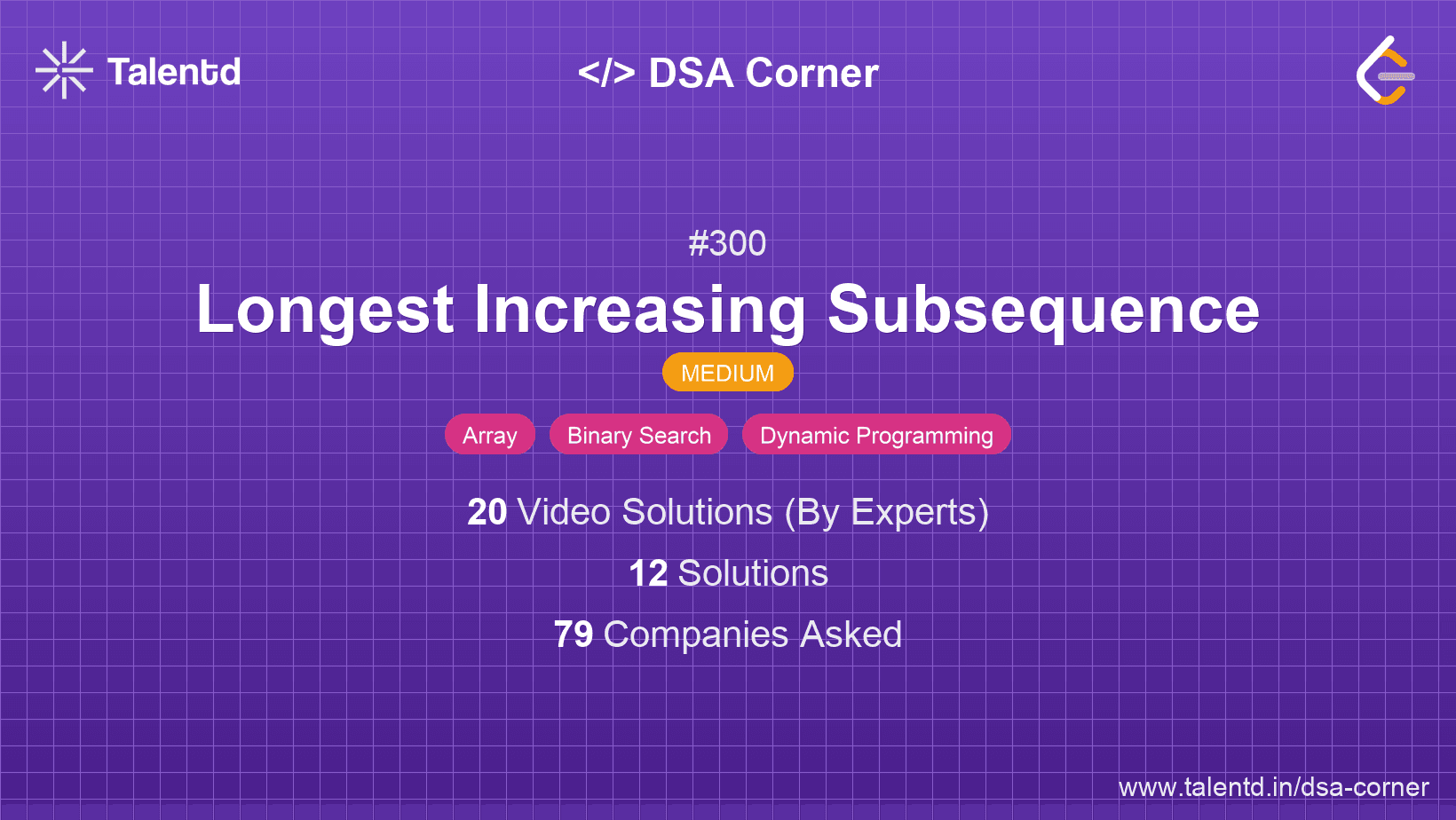 Talentd

</> DSA Corner

#300

Longest Increasing Subsequence

MEDIUM

Array Binary Search Dynamic Programming

20 Video Solutions (By Experts)

12 Solutions

79 Companies Asked

www.talentd.in/dsa-corner